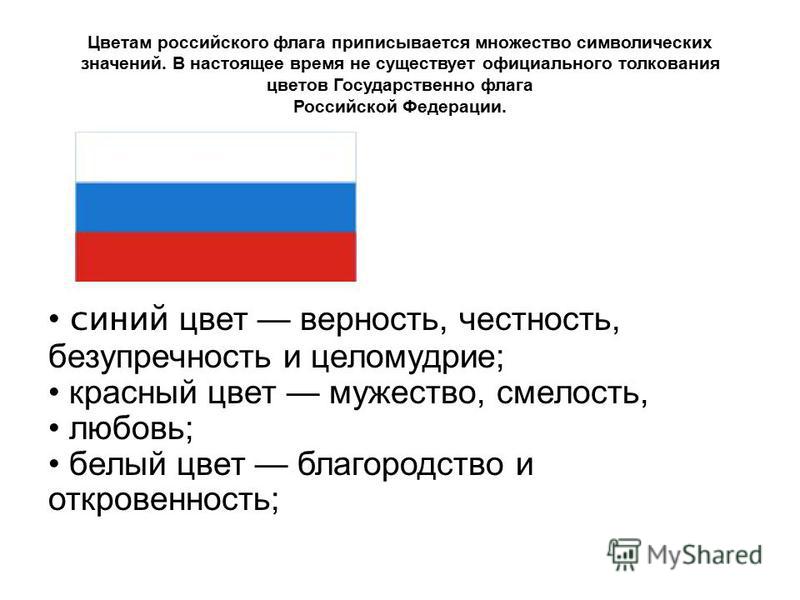 Цветам российского флага приписывается множество символических значений. В настоящее время не существует официального толкования цветов Государственно флага Российской Федерации.

• синий цвет — верность, честность, безупречность и целомудрие;
• красный цвет — мужество, смелость,
• любовь;
• белый цвет — благородство и откровенность;

MyShared